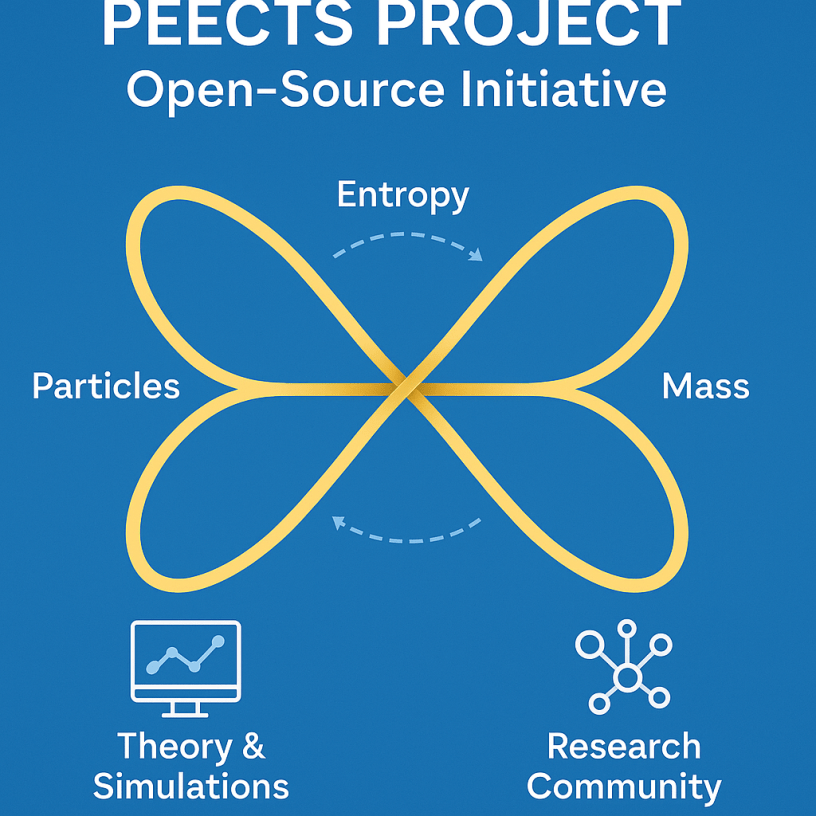 PEECTS PROJECT
Open-Source Initiative

Entropy

Particles

Mass

Theory &
Simulations

Research
Community